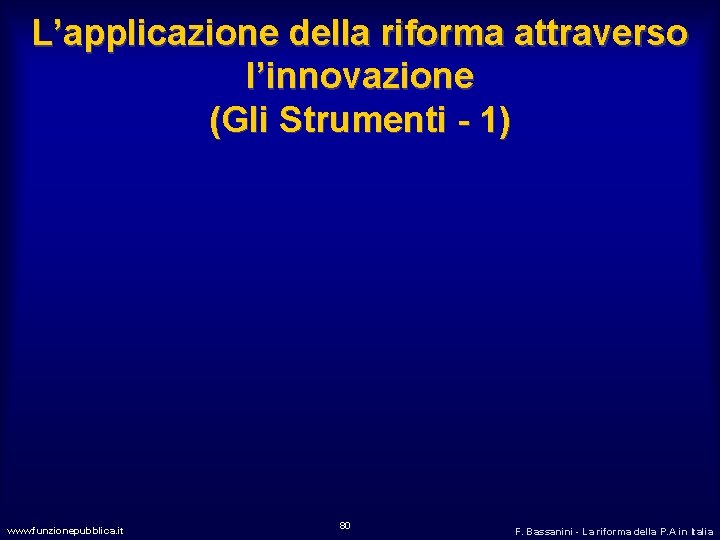 L’applicazione della riforma attraverso l’innovazione
(Gli Strumenti - 1)

www.funzionepubblica.it

80

F. Bassanini - La riforma della P.A in Italia